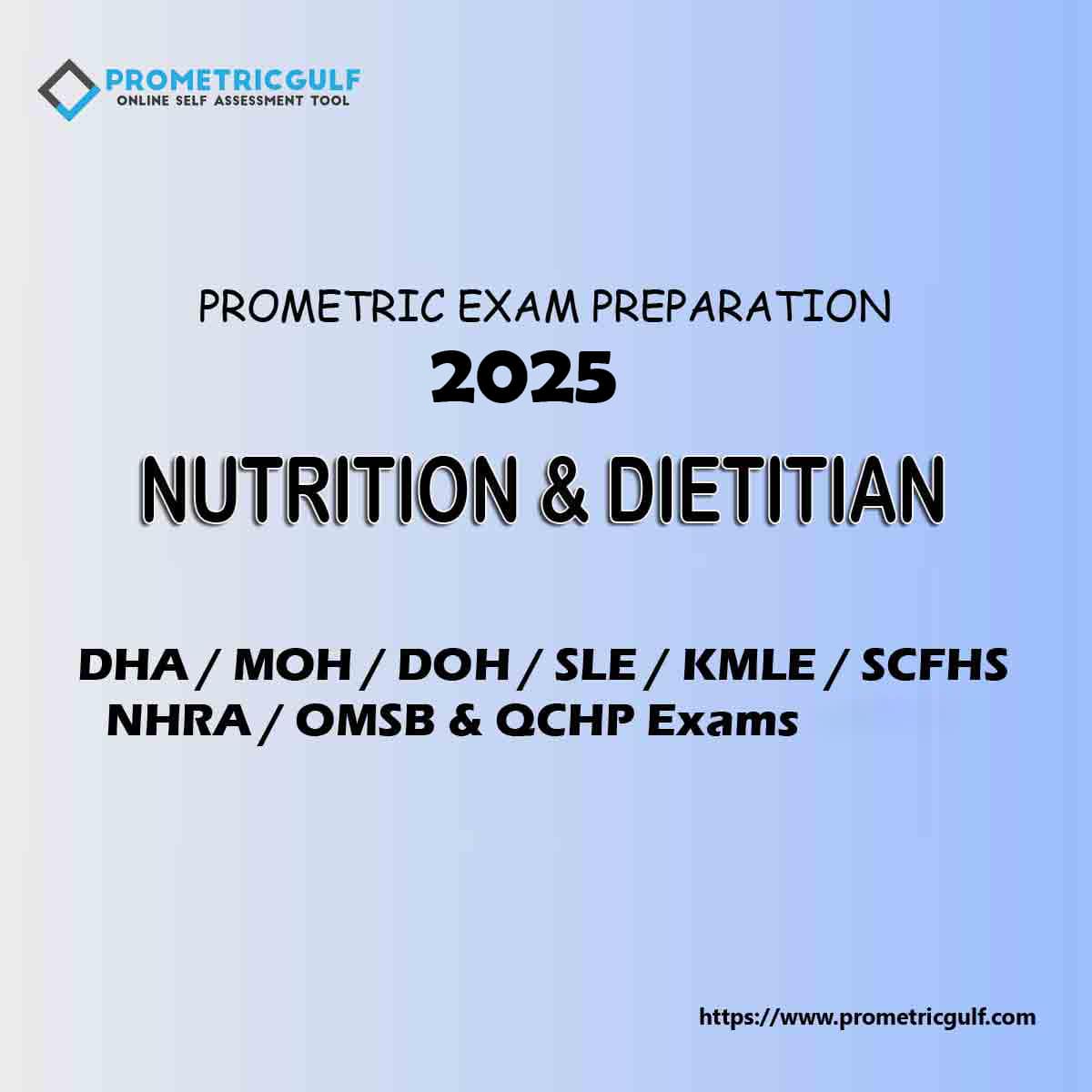 PROMETRICGULF
ONLINE SELF ASSESSMENT TOOL

PROMETRIC EXAM PREPARATION
2025
NUTRITION & DIETITIAN

DHA / MOH / DOH / SLE / KMLE / SCFHS
NHRA / OMSB & QCHP Exams

https://www.prometricgulf.com